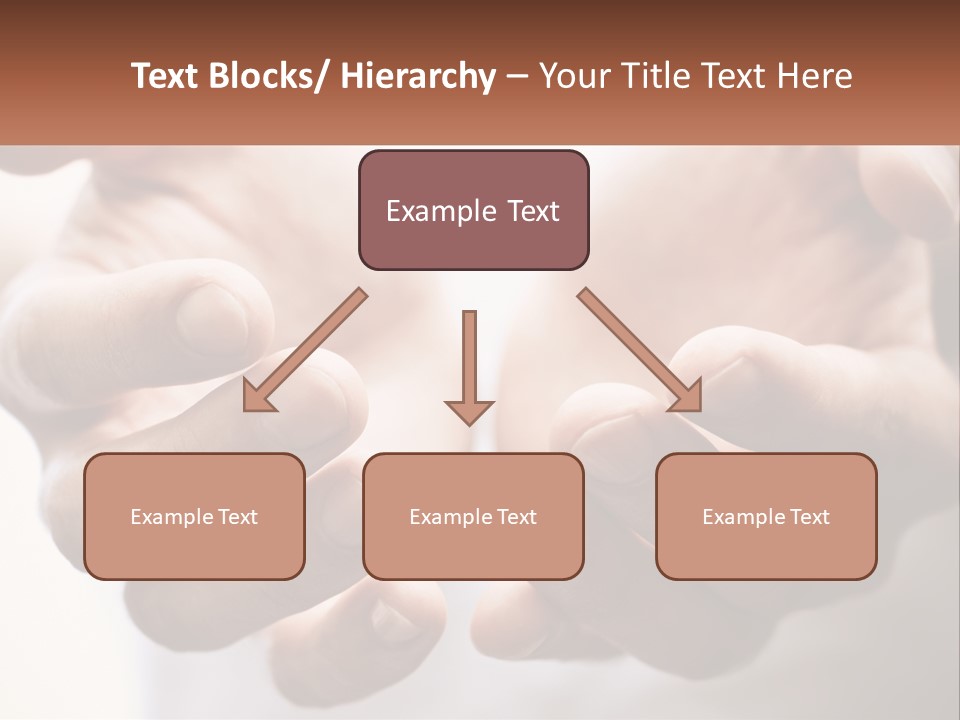 Text Blocks/ Hierarchy – Your Title Text Here

Example Text

Example Text

Example Text

Example Text